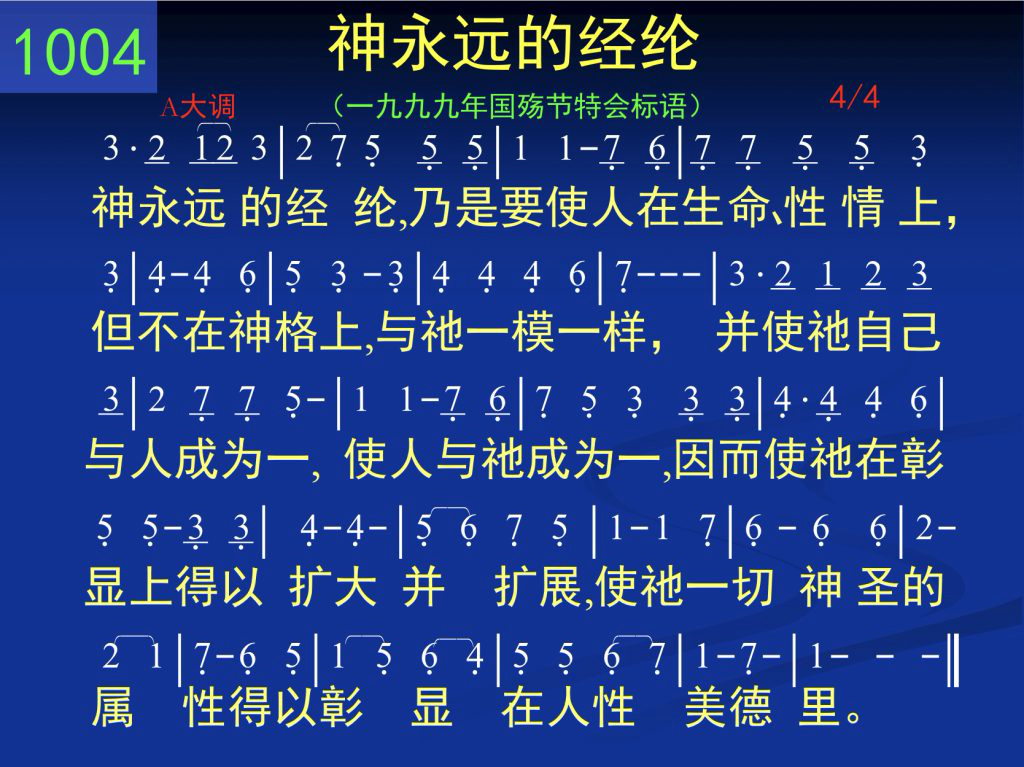 1004

神永远的经纶

A大调 （一九九九年国殇节特会标语） 4/4

3 · 2 1 2 3 | 2 7 5 5 5 | 1 1 - 7 6 | 7 7 5 5 3
神永远 的经 纶,乃是要使人在生命、性 情 上,

3 | 4 - 4 6 | 5 3 - 3 | 4 4 4 6 | 7 - - - | 3 · 2 1 2 3
但不在神格上,与祂一模一样， 并使祂自己

3 | 2 7 7 5 - | 1 1 - 7 6 | 7 5 3 3 3 | 4 · 4 4 6 |
与人成为一, 使人与祂成为一,因而使祂在彰

5 5 - 3 3 | 4 - 4 - | 5 6 7 5 | 1 - 1 7 | 6 - 6 6 | 2 -
显上得以 扩大 并 扩展,使祂一切 神 圣的

2 1 | 7 - 6 5 | 1 5 6 4 | 5 5 6 7 | 1 - 7 - | 1 - - - ‖
属 性得以彰 显 在人性 美德 里。